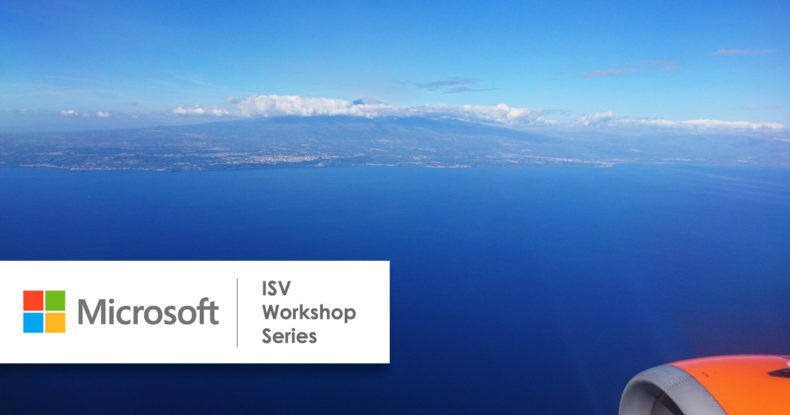 Microsoft

ISV
Workshop
Series